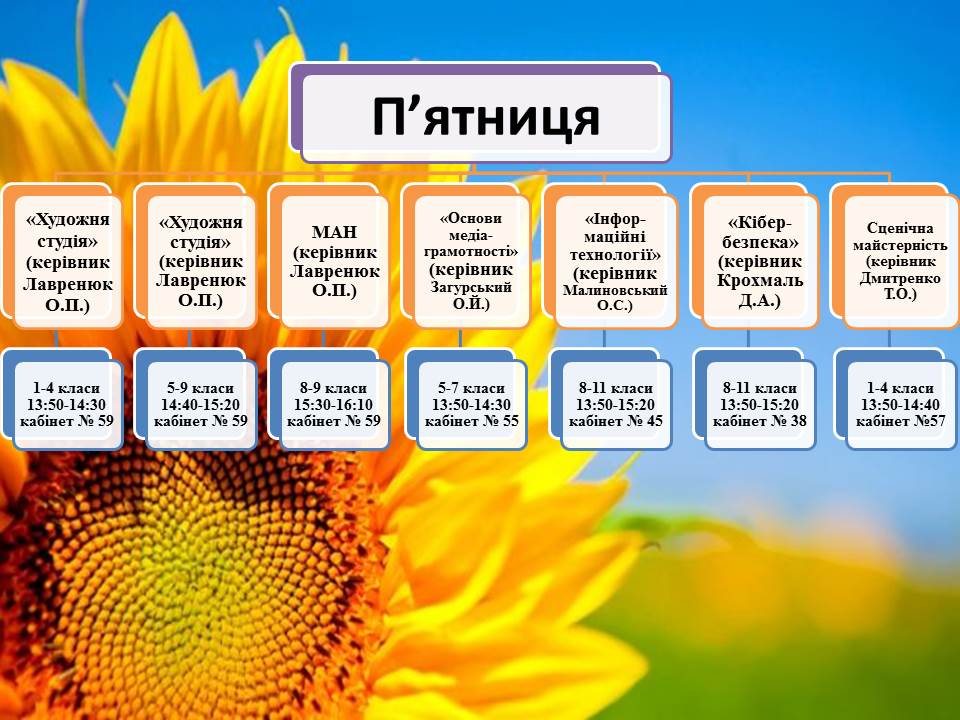 П’ятниця

«Художня студія» (керівник Лавренюк О.П.)

1-4 класи 13:50-14:30 кабінет № 59

«Художня студія» (керівник Лавренюк О.П.)

5-9 класи 14:40-15:20 кабінет № 59

МАН (керівник Лавренюк О.П.)

8-9 класи 15:30-16:10 кабінет № 59

«Основи медіаграмотності» (керівник Загурський О.Й.)

5-7 класи 13:50-14:30 кабінет № 55

«Інформаційні технології» (керівник Малиновський О.С.)

8-11 класи 13:50-15:20 кабінет № 45

«Кібербезпека» (керівник Крохмаль Д.А.)

8-11 класи 13:50-15:20 кабінет № 38

Сценічна майстерність (керівник Дмитренко Т.О.)

1-4 класи 13:50-14:40 кабінет №57